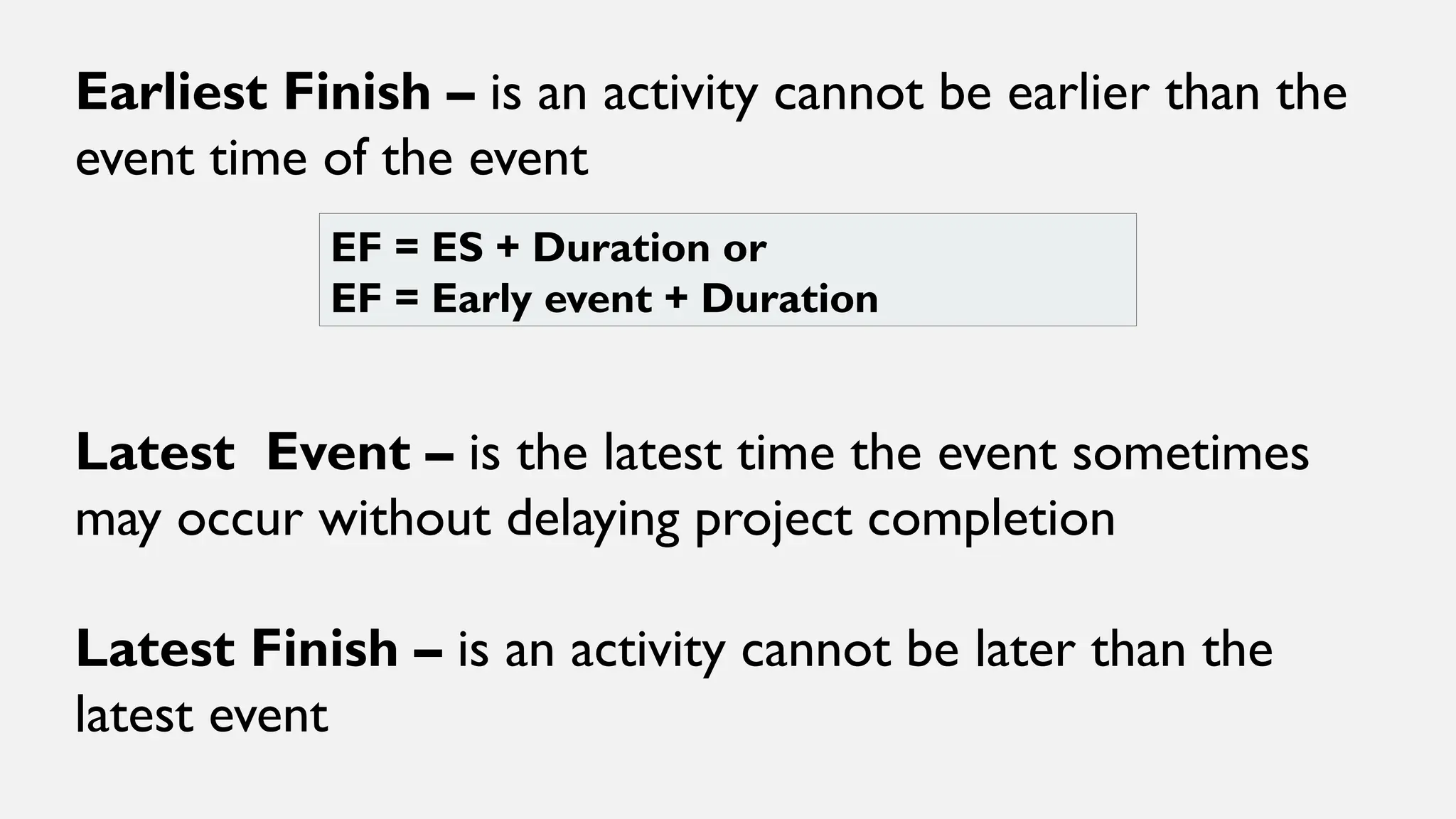 Earliest Finish – is an activity cannot be earlier than the event time of the event

EF = ES + Duration or
EF = Early event + Duration

Latest Event – is the latest time the event sometimes may occur without delaying project completion

Latest Finish – is an activity cannot be later than the latest event